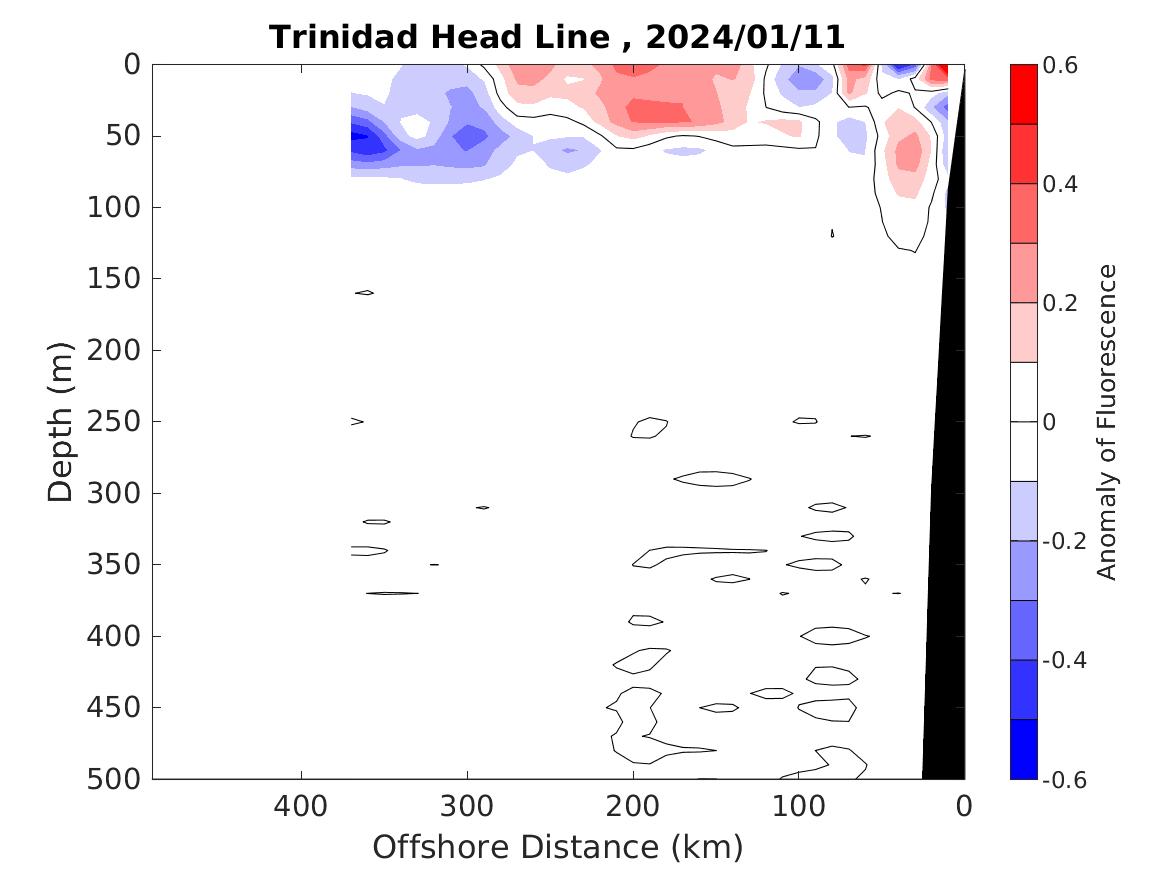 Trinidad Head Line , 2024/01/11

0
50
100
150
200
250
300
350
400
450
500

Depth (m)

400
300
200
100
0

Offshore Distance (km)

0.6
0.4
0.2
0
-0.2
-0.4
-0.6

Anomaly of Fluorescence